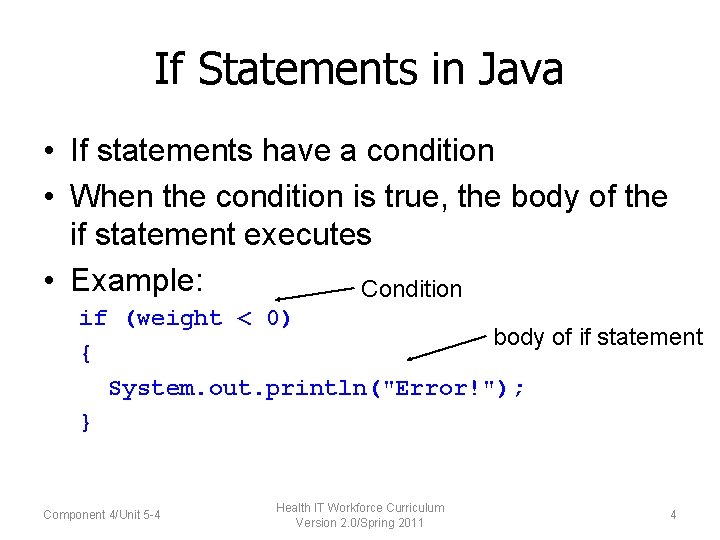 If Statements in Java

• If statements have a condition
• When the condition is true, the body of the if statement executes
• Example:

Condition

if (weight < 0)
{
  System.out.println("Error!");
}

body of if statement

Component 4/Unit 5-4

Health IT Workforce Curriculum
Version 2.0/Spring 2011

4